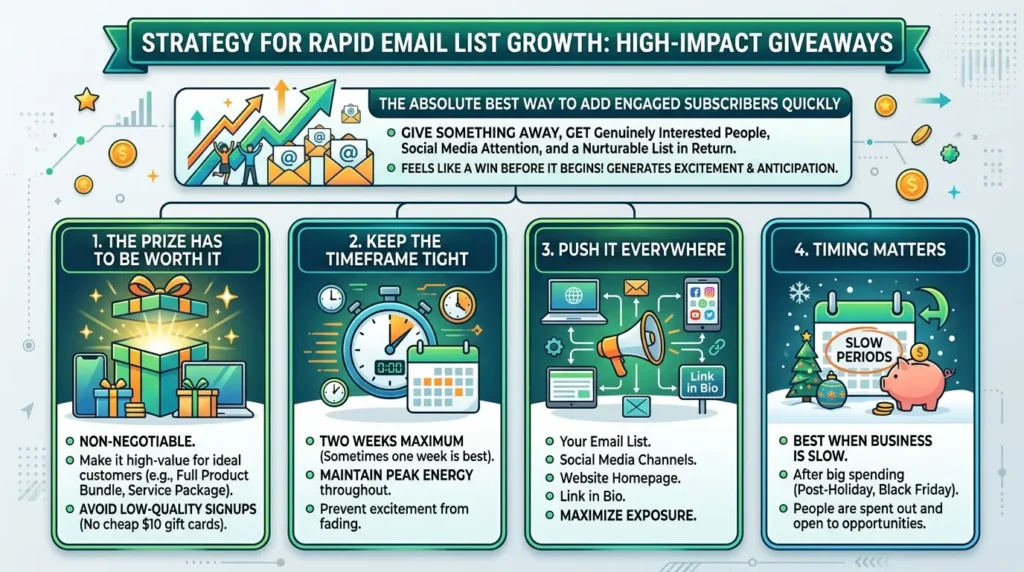 STRATEGY FOR RAPID EMAIL LIST GROWTH: HIGH-IMPACT GIVEAWAYS

THE ABSOLUTE BEST WAY TO ADD ENGAGED SUBSCRIBERS QUICKLY

GIVE SOMETHING AWAY, GET Genuinely Interested People, Social Media Attention, and a Nurturable List in Return.

FEELS LIKE A WIN BEFORE IT BEGINS! GENERATES EXCITEMENT & ANTICIPATION.

1. THE PRIZE HAS TO BE WORTH IT

NON-NEGOTIABLE.

Make it high-value for ideal customers (e.g., Full Product Bundle, Service Package).

AVOID LOW-QUALITY SIGNUPS (No cheap $10 gift cards).

2. KEEP THE TIMEFRAME TIGHT

0:00

TWO WEEKS MAXIMUM (Sometimes one week is best).

MAINTAIN PEAK ENERGY throughout.

Prevent excitement from fading.

3. PUSH IT EVERYWHERE

Link in Bio

Your Email List.

Social Media Channels.

Website Homepage.

Link in Bio.

MAXIMIZE EXPOSURE.

4. TIMING MATTERS

SLOW PERIODS

BEST WHEN BUSINESS IS SLOW.

After big spending (Post-Holiday, Black Friday).

People are spent out and open to opportunities.